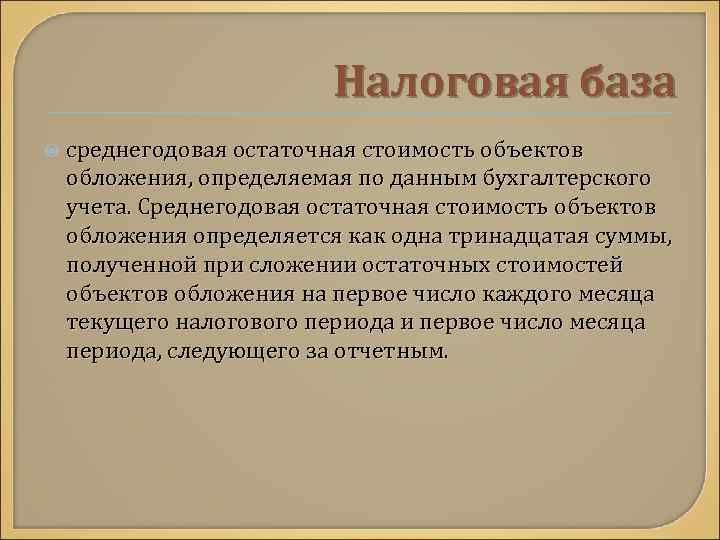 Налоговая база

среднегодовая остаточная стоимость объектов обложения, определяемая по данным бухгалтерского учета. Среднегодовая остаточная стоимость объектов обложения определяется как одна тринадцатая суммы, полученной при сложении остаточных стоимостей объектов обложения на первое число каждого месяца текущего налогового периода и первое число месяца периода, следующего за отчетным.